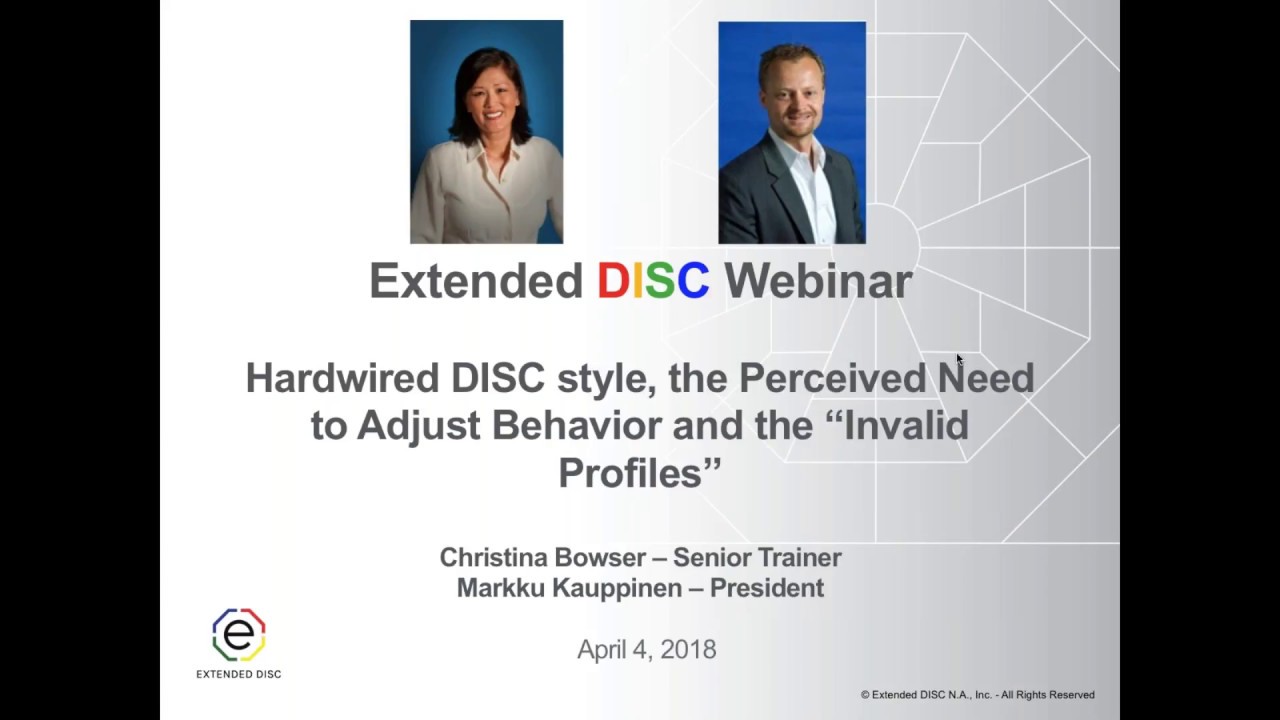 Extended DISC Webinar

Hardwired DISC style, the Perceived Need to Adjust Behavior and the “Invalid Profiles”

Christina Bowser – Senior Trainer
Markku Kauppinen – President

April 4, 2018

e
EXTENDED DISC

© Extended DISC N.A., Inc. - All Rights Reserved